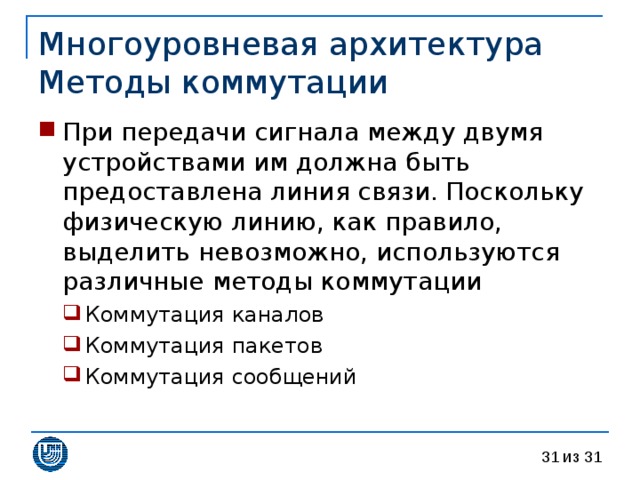 Многоуровневая архитектура
Методы коммутации

При передачи сигнала между двумя устройствами им должна быть предоставлена линия связи. Поскольку физическую линию, как правило, выделить невозможно, используются различные методы коммутации

Коммутация каналов

Коммутация пакетов

Коммутация сообщений

31 из 31